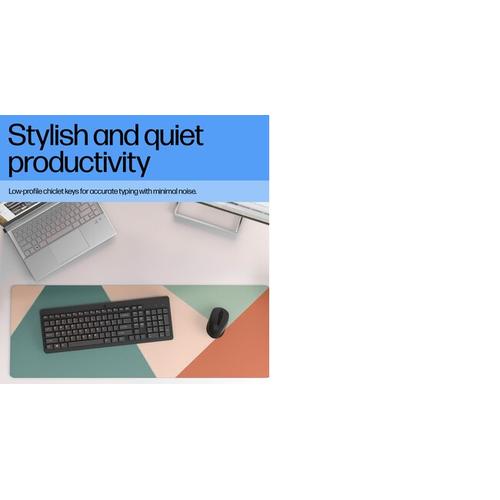 Stylish and quiet productivity

Low-profile chiclet keys for accurate typing with minimal noise.